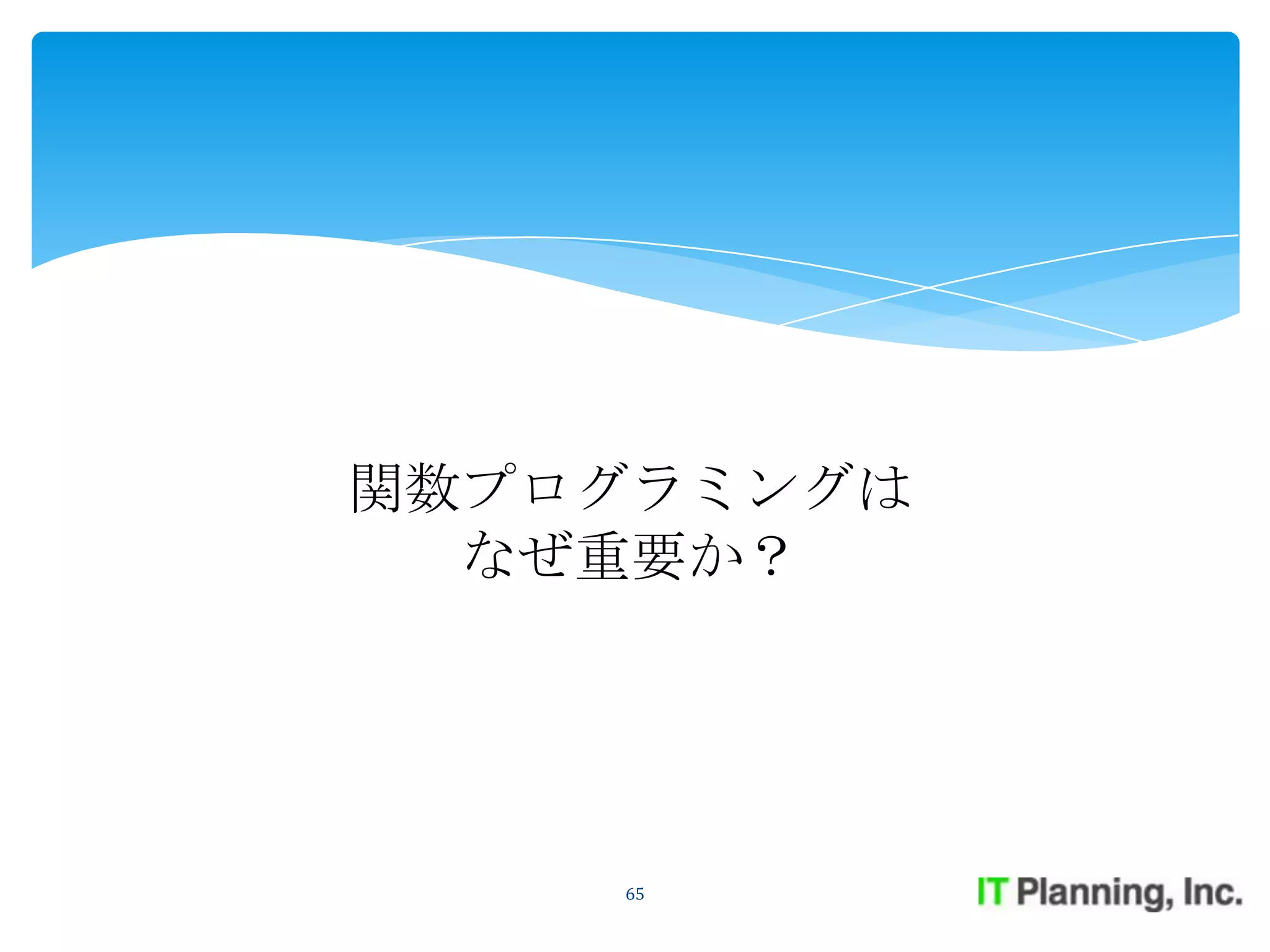 関数プログラミングは
なぜ重要か？

65

IT Planning, Inc.